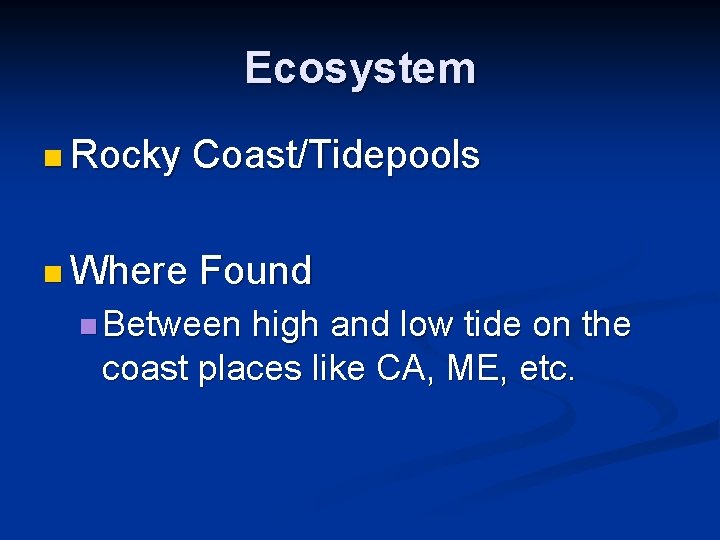 Ecosystem

Rocky Coast/Tidepools

Where Found

Between high and low tide on the coast places like CA, ME, etc.